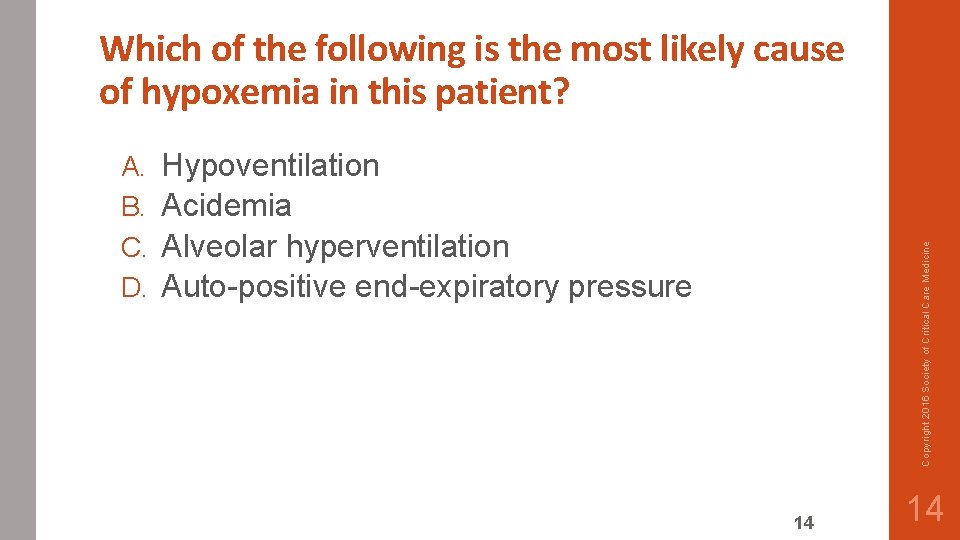 Which of the following is the most likely cause of hypoxemia in this patient?

A. Hypoventilation
B. Acidemia
C. Alveolar hyperventilation
D. Auto-positive end-expiratory pressure

Copyright 2016 Society of Critical Care Medicine

14

14